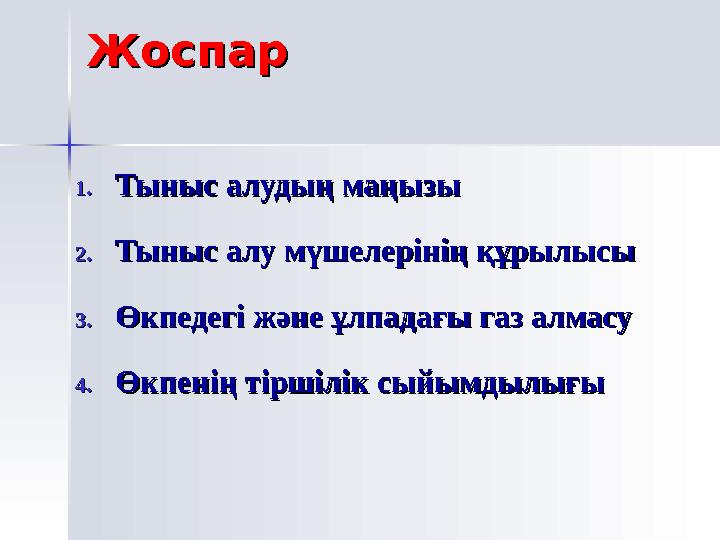 Жоспар

1. Тыныс алудың маңызы
2. Тыныс алу мүшелерінің құрылысы
3. Өкпедегі және ұлпадағы газ алмасу
4. Өкпенің тіршілік сыйымдылығы